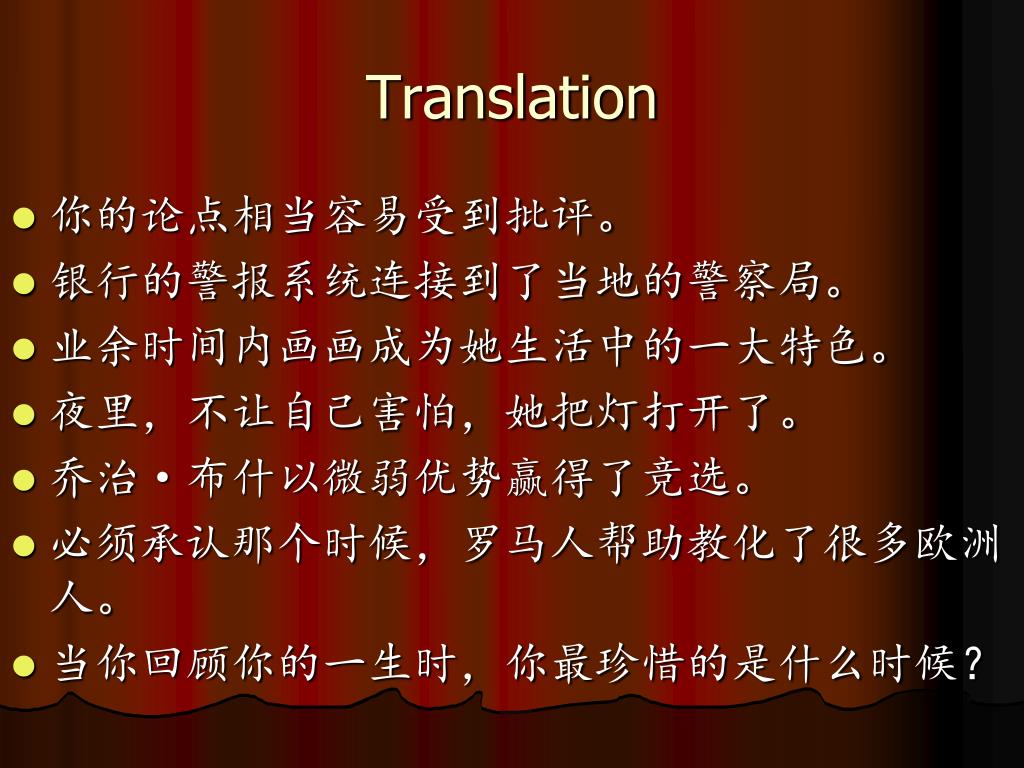 Translation

- 你的论点相当容易受到批评。
- 银行的警报系统连接到了当地的警察局。
- 业余时间内画画成为她生活中的一大特色。
- 夜里，不让自己害怕，她把灯打开了。
- 乔治·布什以微弱优势赢得了竞选。
- 必须承认那个时候，罗马人帮助教化了很多欧洲人。
- 当你回顾你的一生时，你最珍惜的是什么时候？